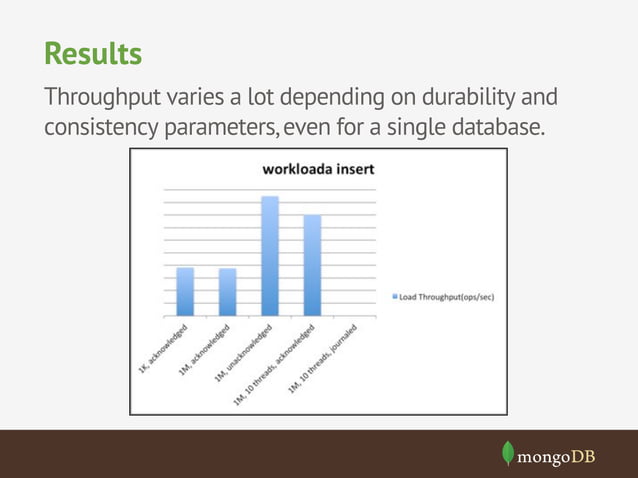 Results

Throughput varies a lot depending on durability and consistency parameters, even for a single database.

workloada insert

Load Throughput(ops/sec)

1K, acknowledged
1M, acknowledged
1M, unacknowledged
1M, 10 threads, acknowledged
1M, 10 threads, journaled

mongoDB